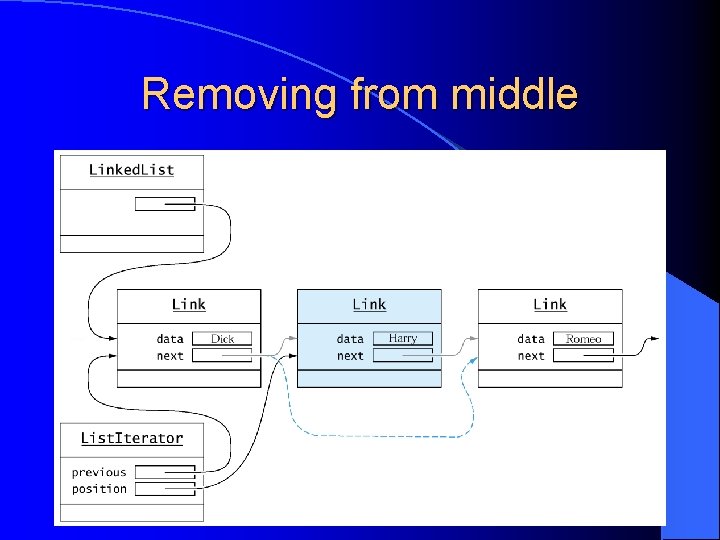 Removing from middle

LinkedList

Link
data Dick
next

Link
data Harry
next

Link
data Romeo
next

ListIterator
previous
position